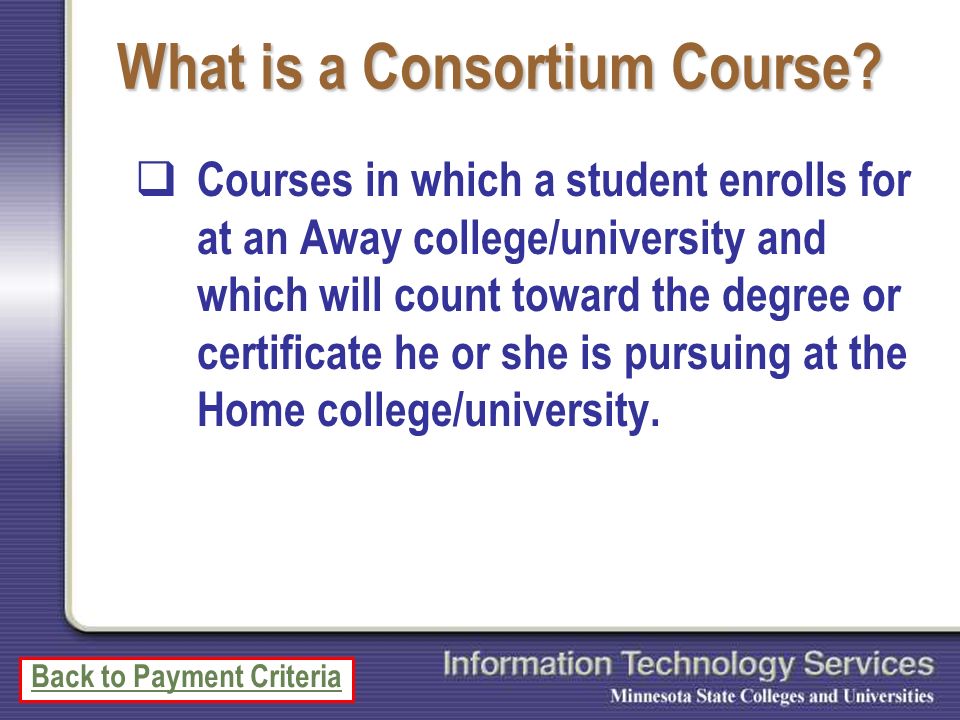 What is a Consortium Course?

❑ Courses in which a student enrolls for at an Away college/university and which will count toward the degree or certificate he or she is pursuing at the Home college/university.

Back to Payment Criteria

Information Technology Services
Minnesota State Colleges and Universities